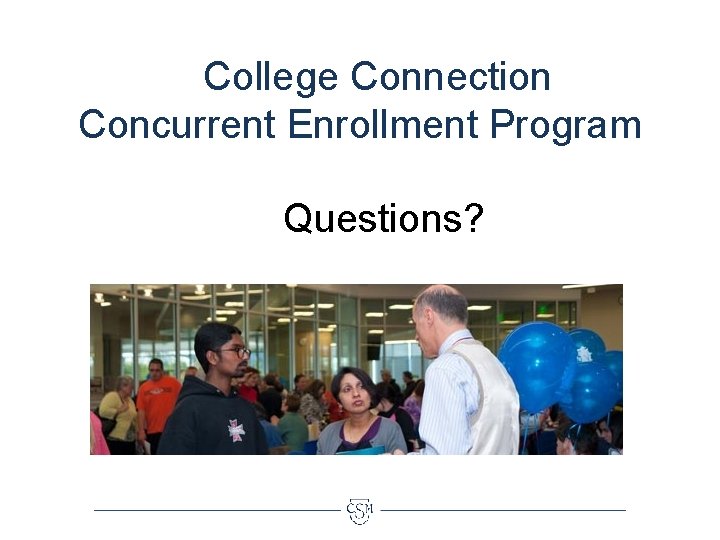 College Connection
Concurrent Enrollment Program

Questions?

CSM